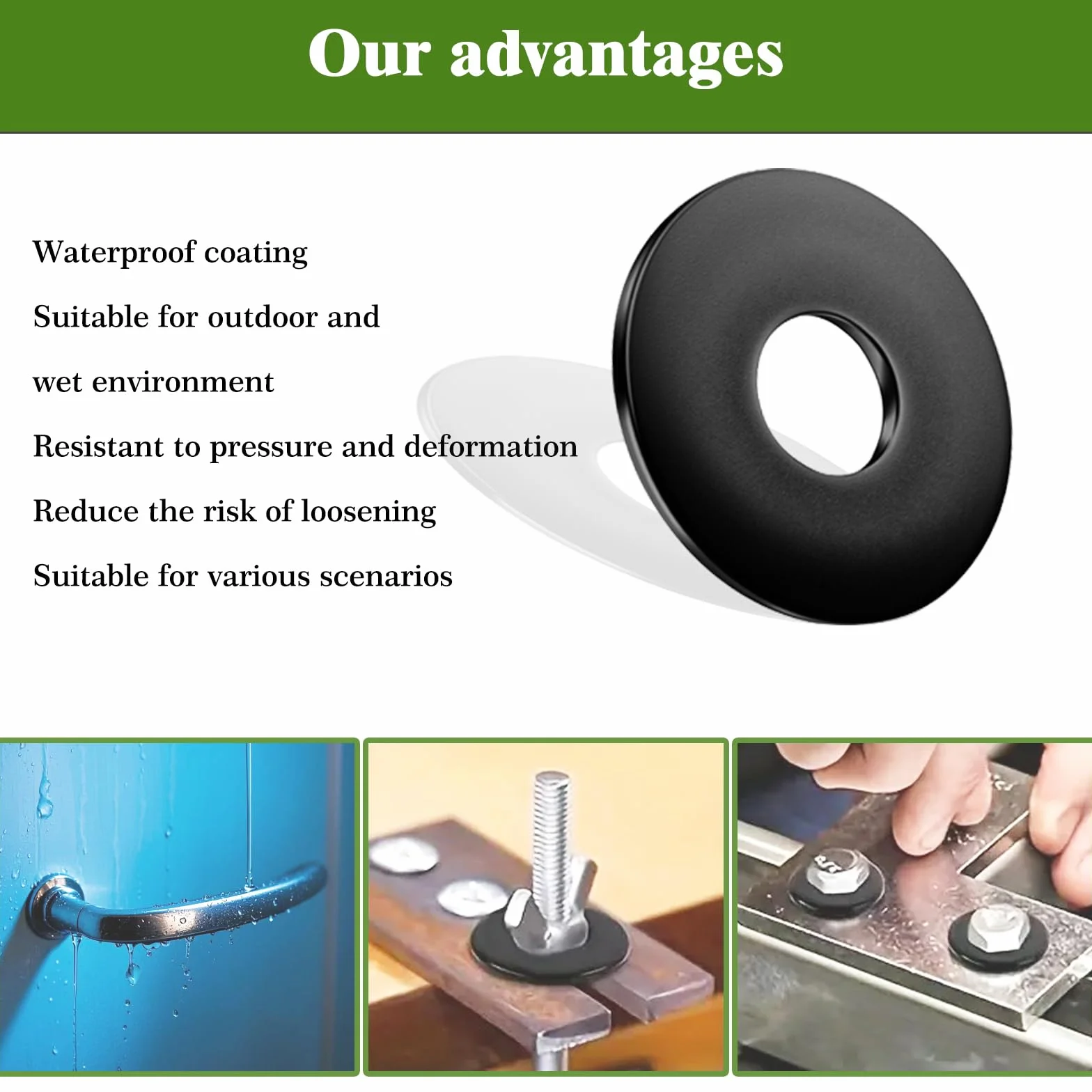 Our advantages

Waterproof coating

Suitable for outdoor and wet environment

Resistant to pressure and deformation

Reduce the risk of loosening

Suitable for various scenarios